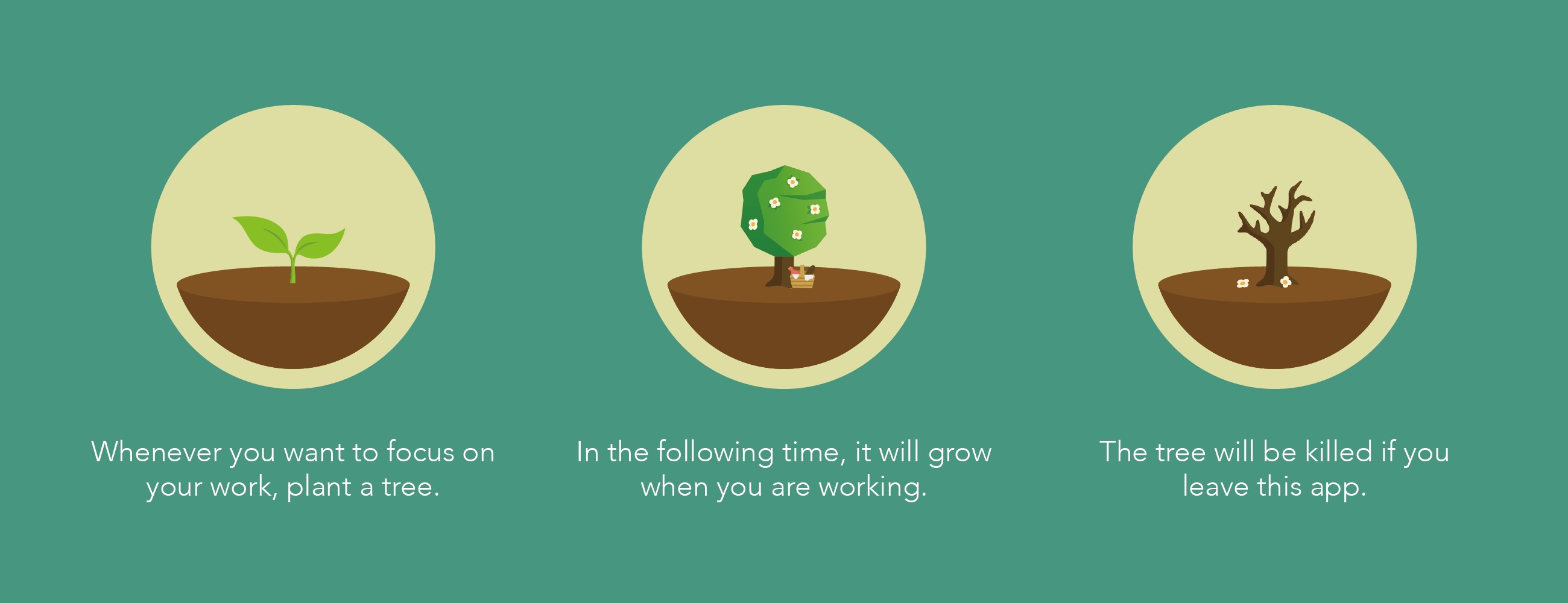 Whenever you want to focus on your work, plant a tree.

In the following time, it will grow when you are working.

The tree will be killed if you leave this app.